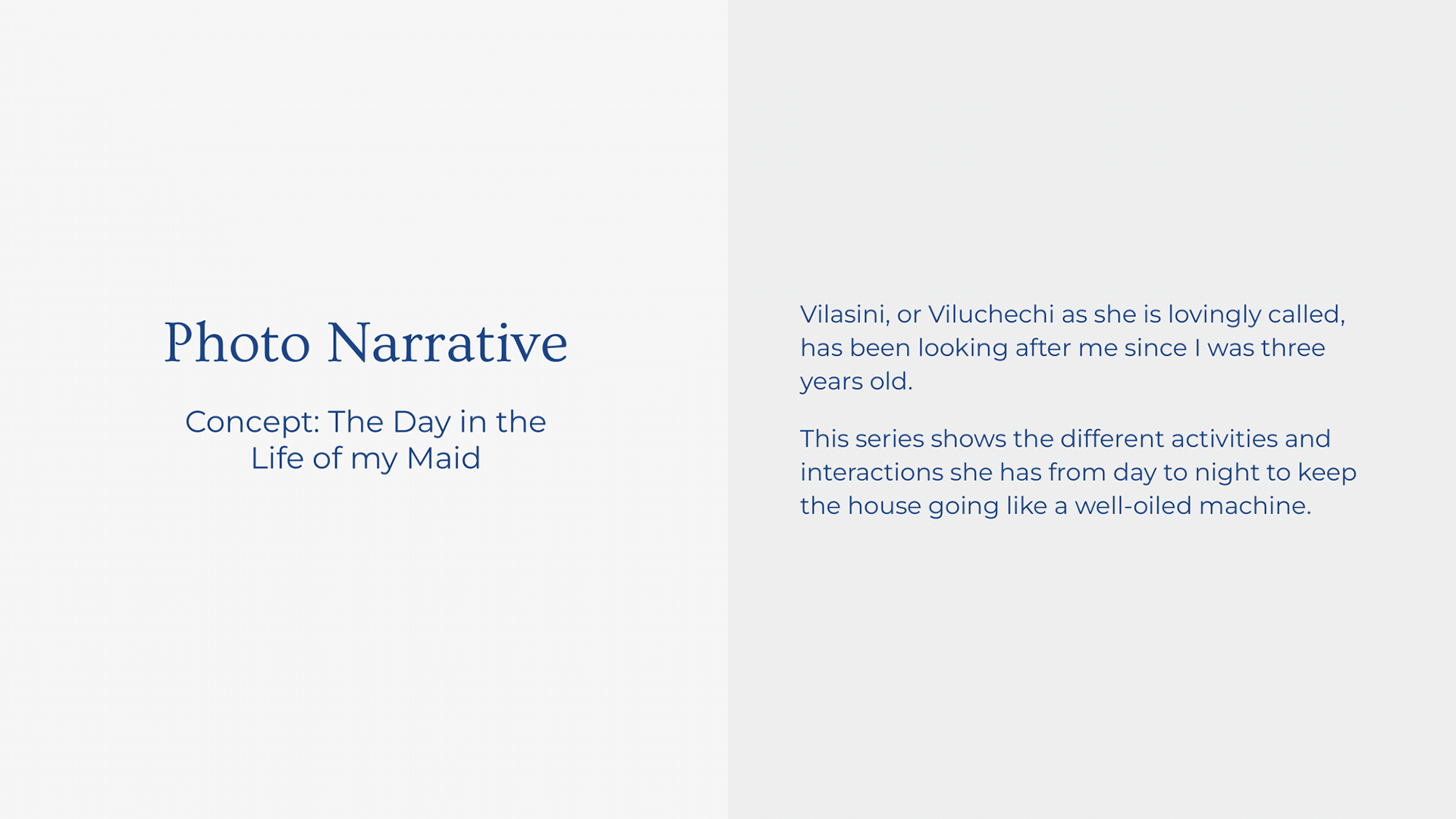 Photo Narrative

Concept: The Day in the Life of my Maid

Vilasini, or Viluchechi as she is lovingly called, has been looking after me since I was three years old.

This series shows the different activities and interactions she has from day to night to keep the house going like a well-oiled machine.